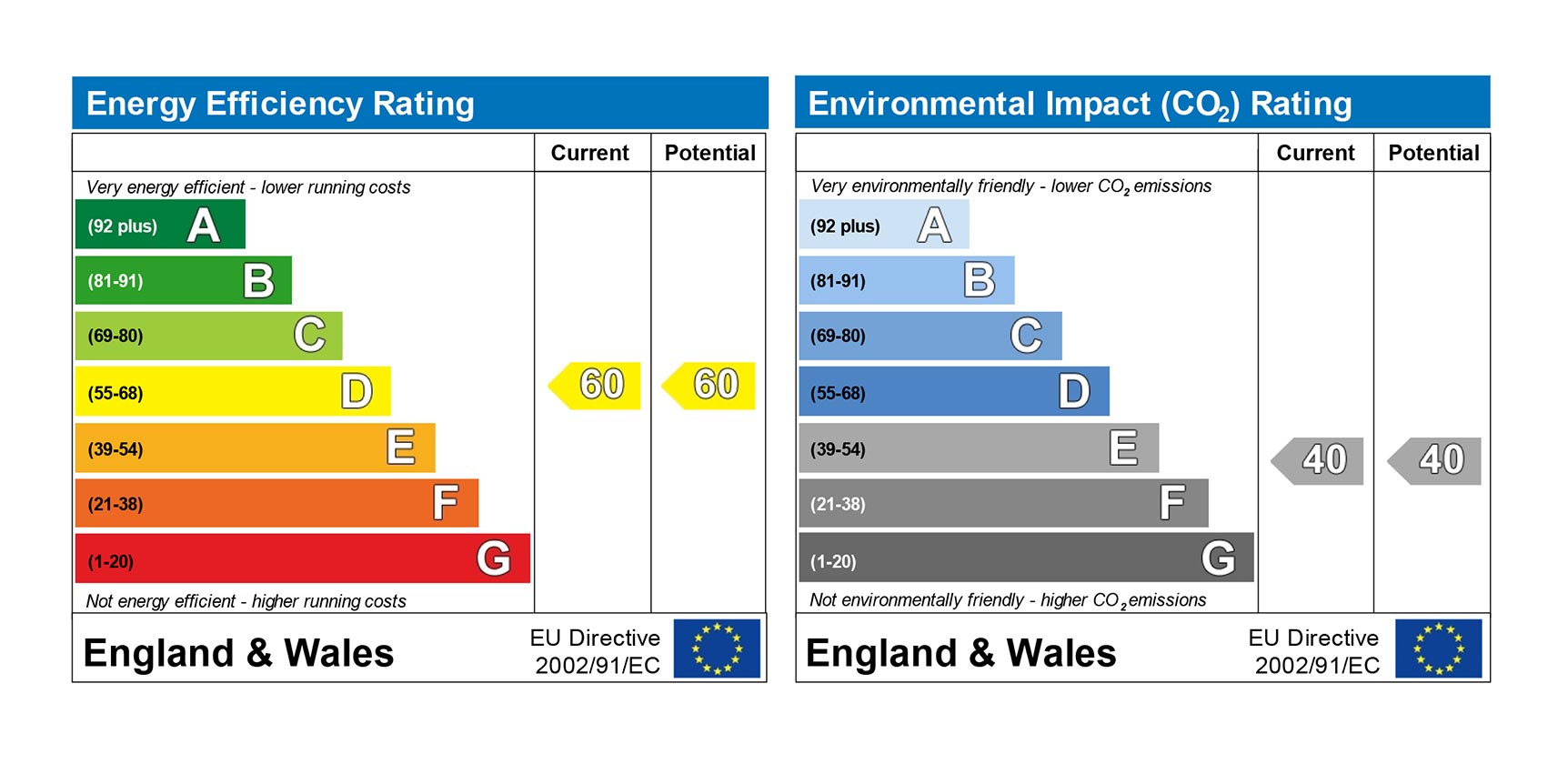 Energy Efficiency Rating

| | Current | Potential |
|---|---|---|
| Very energy efficient - lower running costs | | |
| (92 plus) A | | |
| (81-91) B | | |
| (69-80) C | | |
| (55-68) D | 60 | 60 |
| (39-54) E | | |
| (21-38) F | | |
| (1-20) G | | |
| Not energy efficient - higher running costs | | |

England & Wales EU Directive 2002/91/EC

Environmental Impact ($CO_2$) Rating

| | Current | Potential |
|---|---|---|
| Very environmentally friendly - lower $CO_2$ emissions | | |
| (92 plus) A | | |
| (81-91) B | | |
| (69-80) C | | |
| (55-68) D | | |
| (39-54) E | 40 | 40 |
| (21-38) F | | |
| (1-20) G | | |
| Not environmentally friendly - higher $CO_2$ emissions | | |

England & Wales EU Directive 2002/91/EC